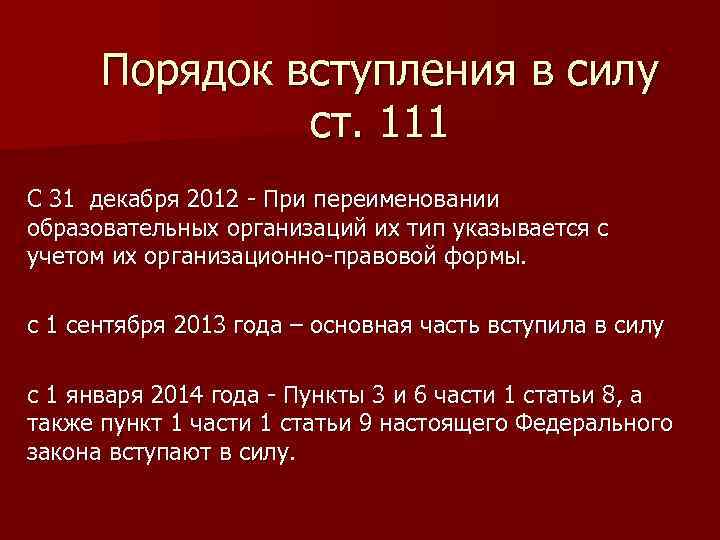 Порядок вступления в силу ст. 111

С 31 декабря 2012 - При переименовании образовательных организаций их тип указывается с учетом их организационно-правовой формы.

с 1 сентября 2013 года – основная часть вступила в силу

с 1 января 2014 года - Пункты 3 и 6 части 1 статьи 8, а также пункт 1 части 1 статьи 9 настоящего Федерального закона вступают в силу.